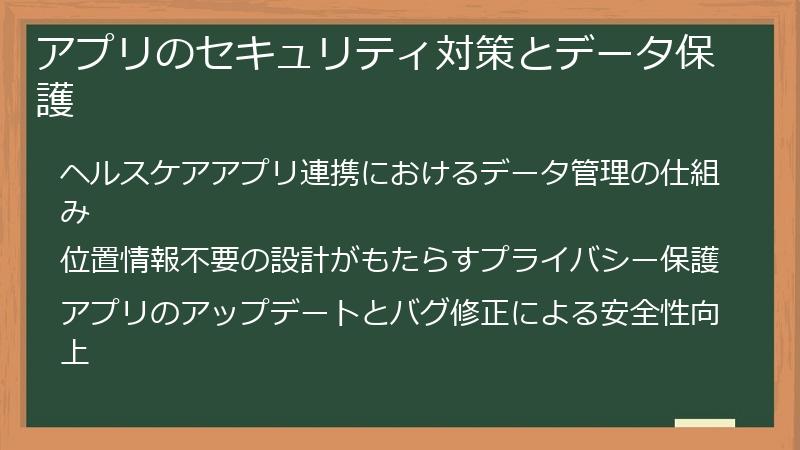 アプリのセキュリティ対策とデータ保護

ヘルスケアアプリ連携におけるデータ管理の仕組み

位置情報不要の設計がもたらすプライバシー保護

アプリのアップデートとバグ修正による安全性向上